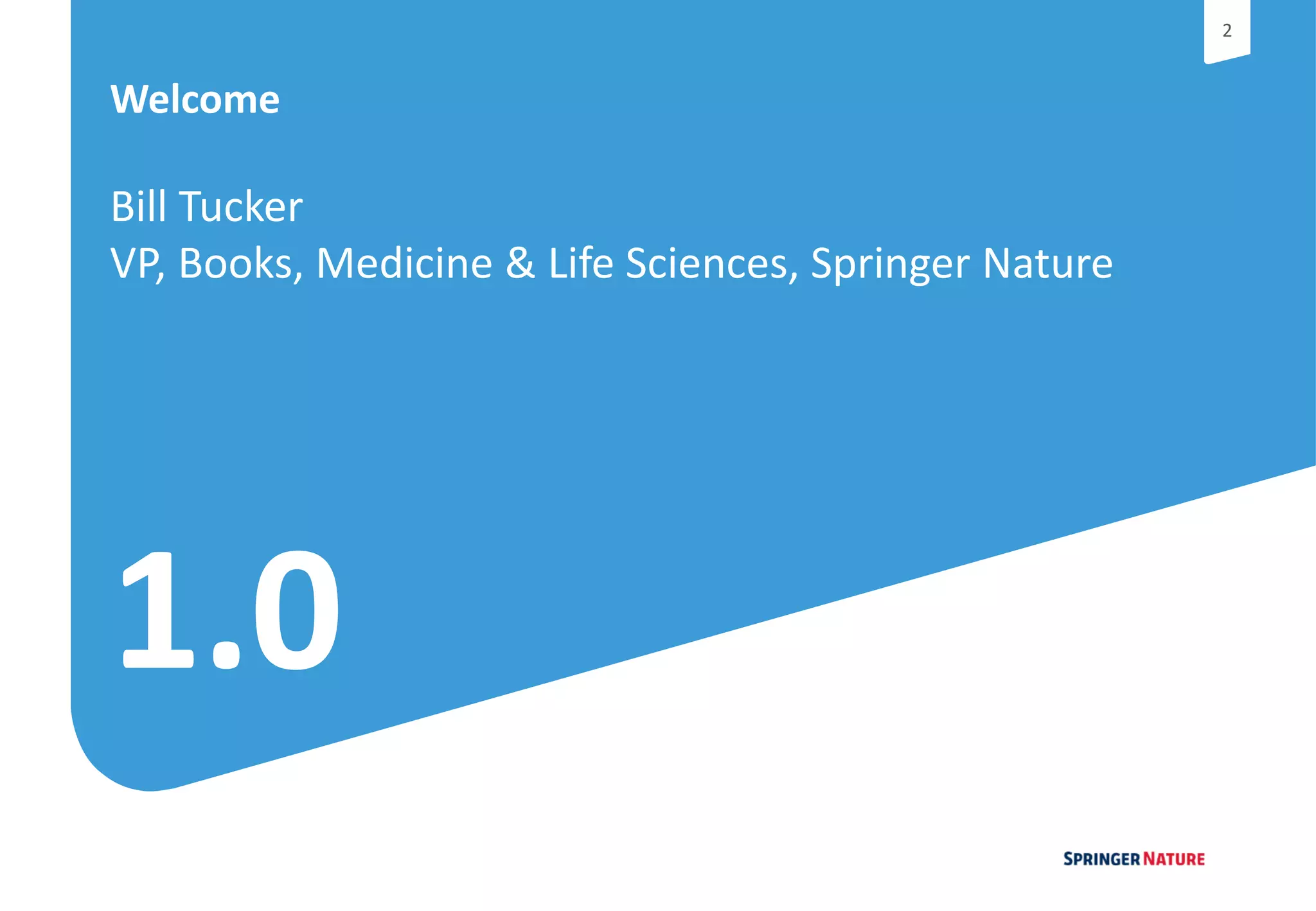 2

Welcome

Bill Tucker
VP, Books, Medicine & Life Sciences, Springer Nature

1.0

SPRINGER NATURE